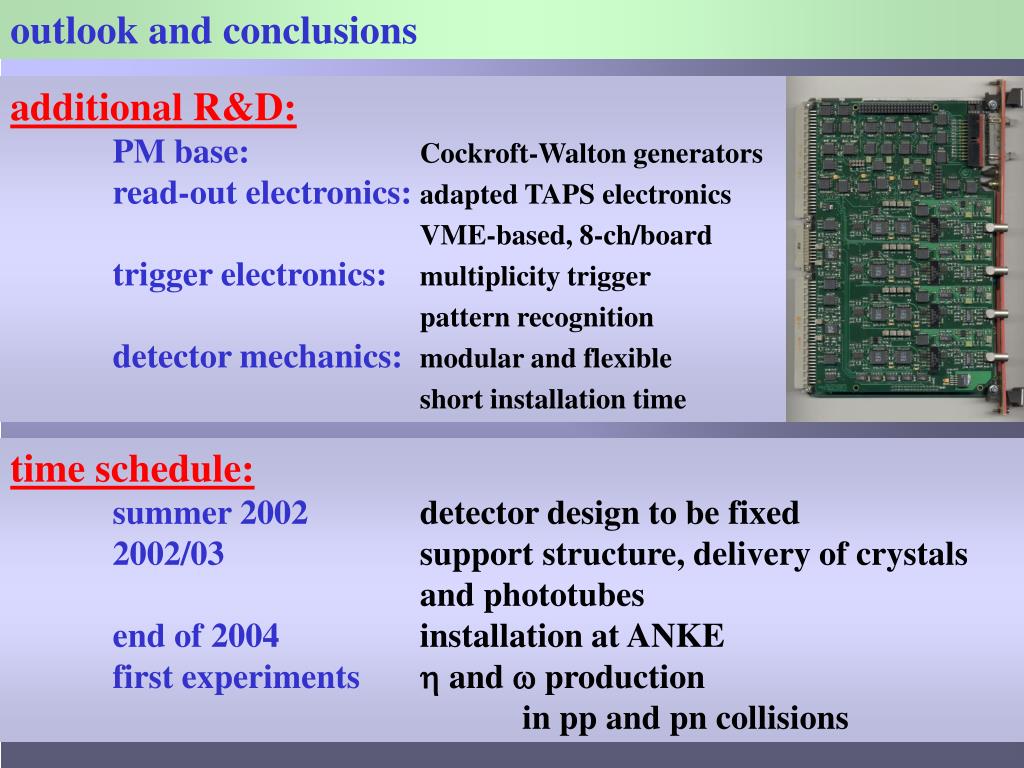 outlook and conclusions

additional R&D:

PM base: Cockroft-Walton generators
read-out electronics: adapted TAPS electronics
VME-based, 8-ch/board
trigger electronics: multiplicity trigger
pattern recognition
detector mechanics: modular and flexible
short installation time

time schedule:

summer 2002 detector design to be fixed
2002/03 support structure, delivery of crystals and phototubes
end of 2004 installation at ANKE
first experiments $\eta$ and $\omega$ production in pp and pn collisions